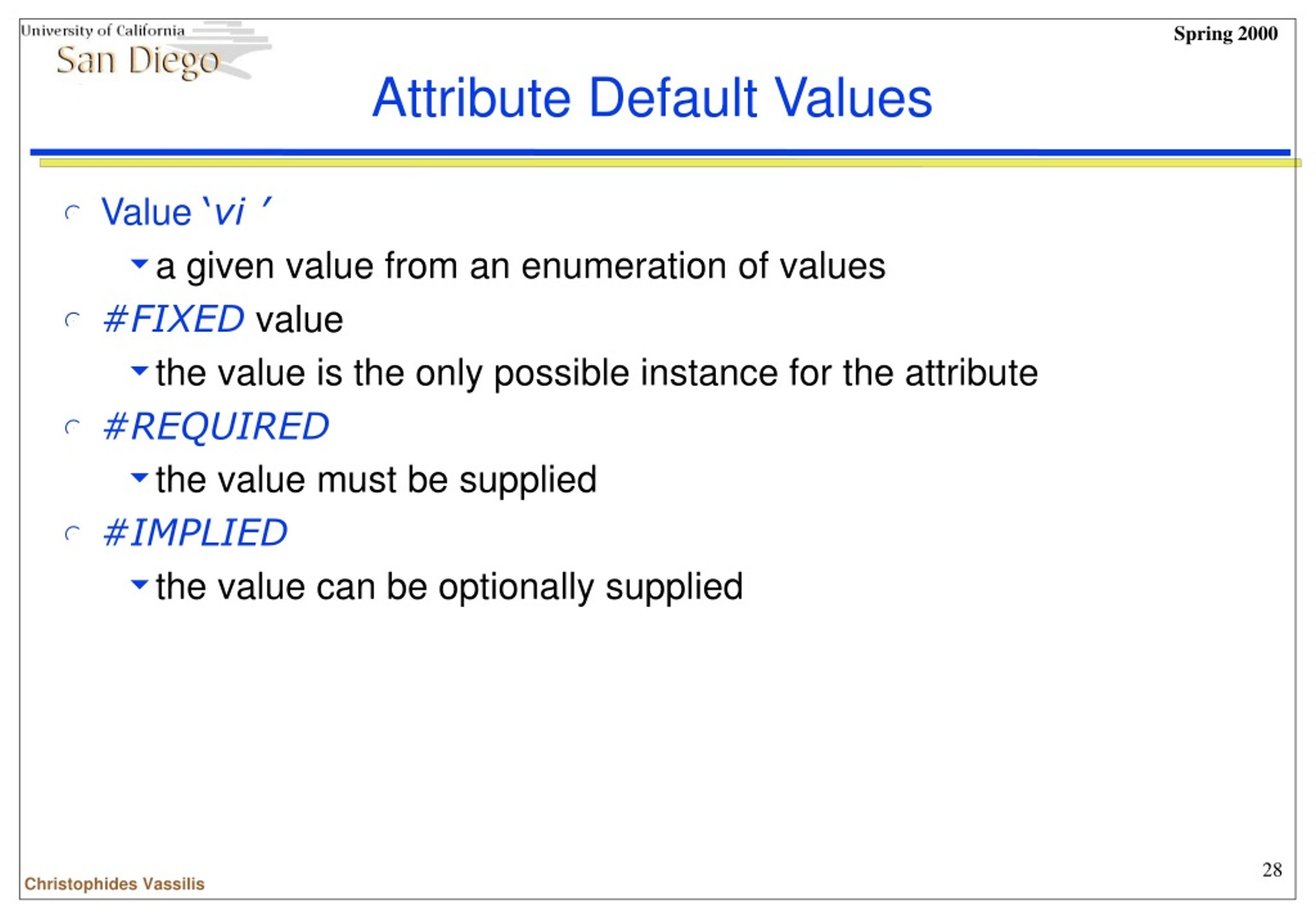 University of California
San Diego

Spring 2000

Attribute Default Values

Value ‘vi ’

a given value from an enumeration of values

#FIXED value

the value is the only possible instance for the attribute

#REQUIRED

the value must be supplied

#IMPLIED

the value can be optionally supplied

Christophides Vassilis

28